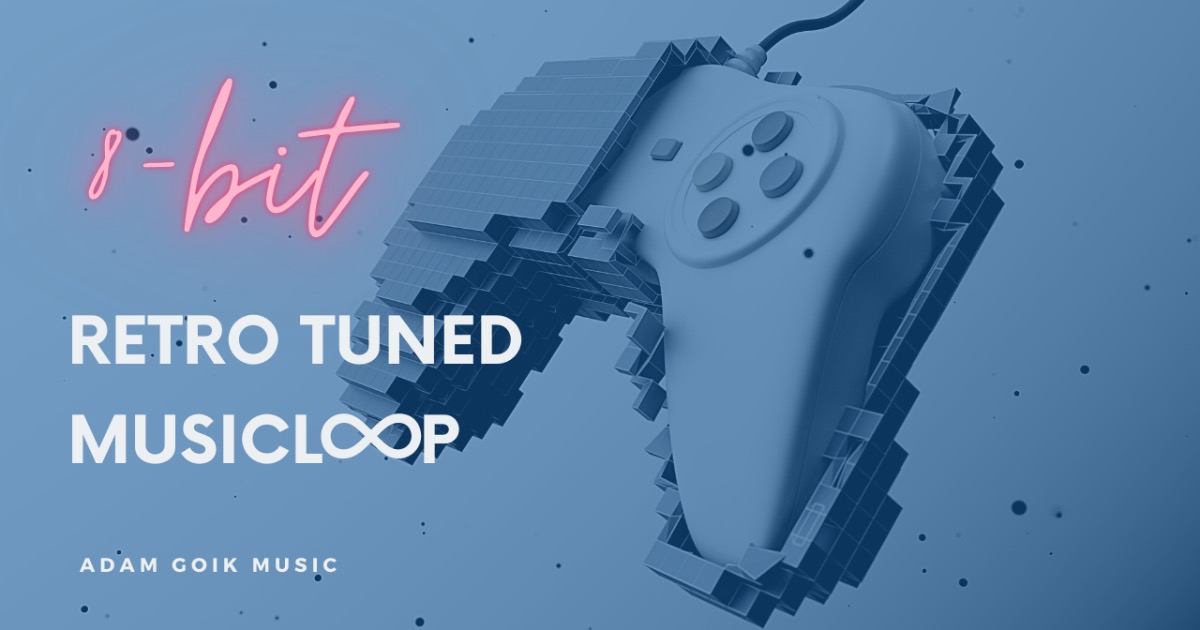 8-bit

RETRO TUNED MUSICLOOP

ADAM GOIK MUSIC